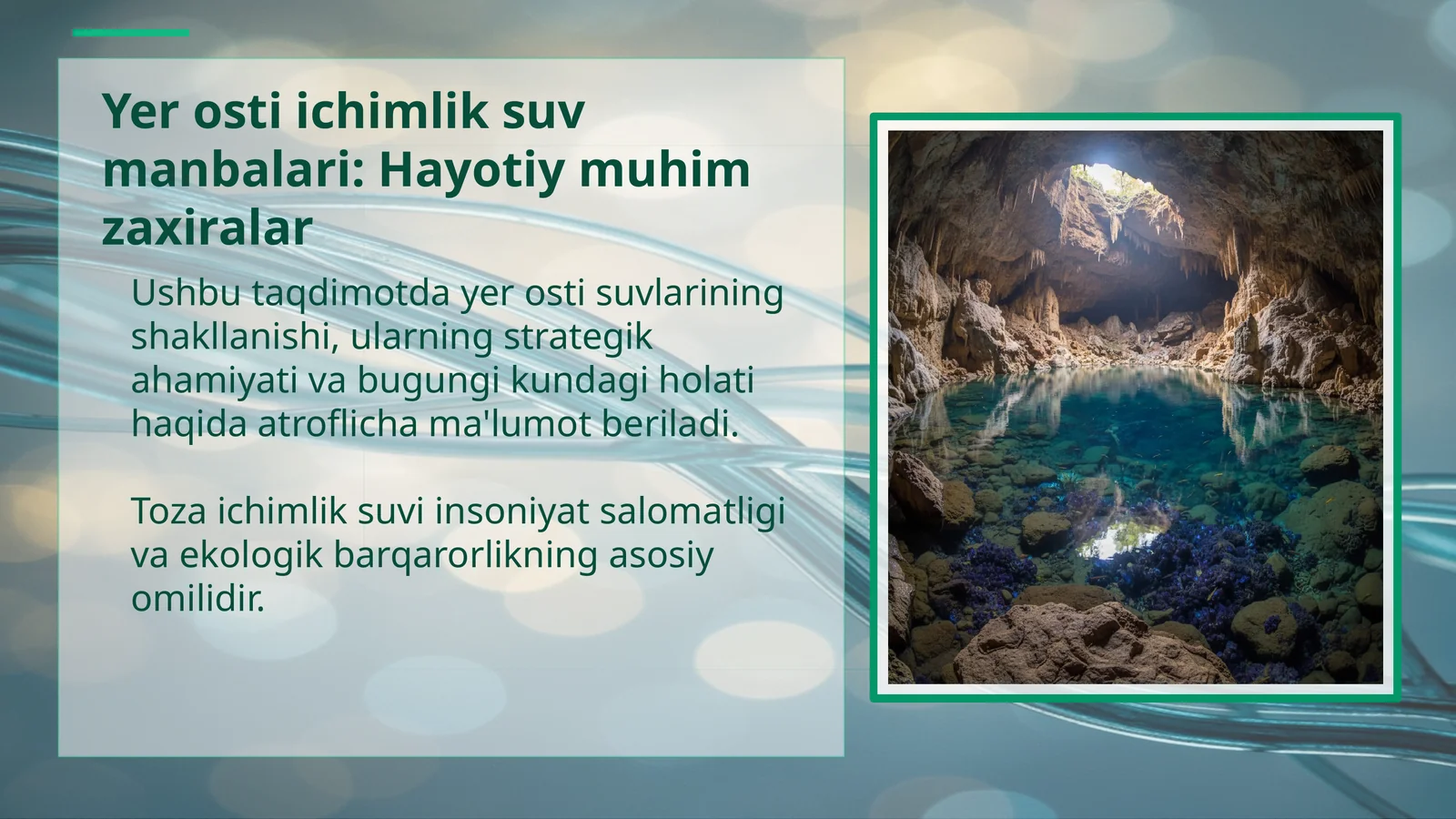 Yer osti ichimlik suv manbalari: Hayotiy muhim zaxiralar

Ushbu taqdimotda yer osti suvlarining shakllanishi, ularning strategik ahamiyati va bugungi kundagi holati haqida atroflicha ma'lumot beriladi.

Toza ichimlik suvi insoniyat salomatligi va ekologik barqarorlikning asosiy omilidir.